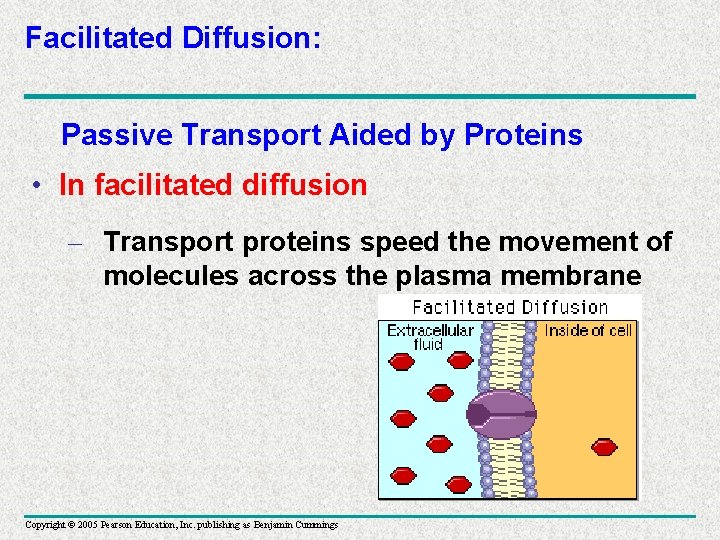 Facilitated Diffusion:

Passive Transport Aided by Proteins

• In facilitated diffusion

– Transport proteins speed the movement of molecules across the plasma membrane

Facilitated Diffusion

Extracellular fluid

Inside of cell

Copyright © 2005 Pearson Education, Inc. publishing as Benjamin Cummings